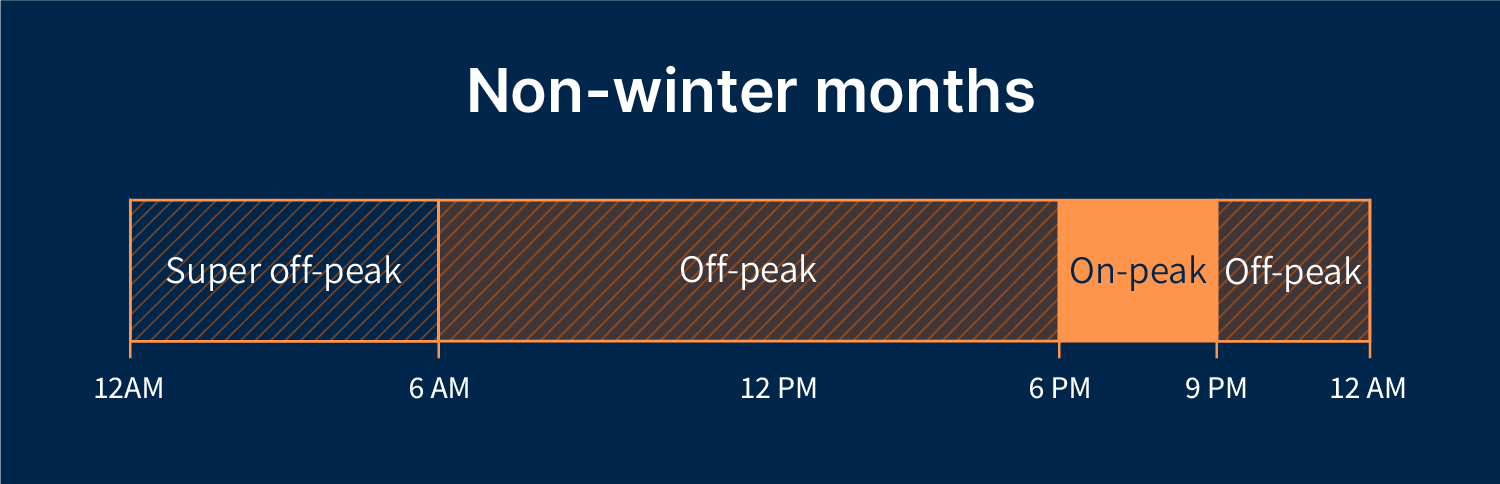 Non-winter months

Super off-peak Off-peak On-peak Off-peak

12AM 6 AM 12 PM 6 PM 9 PM 12 AM